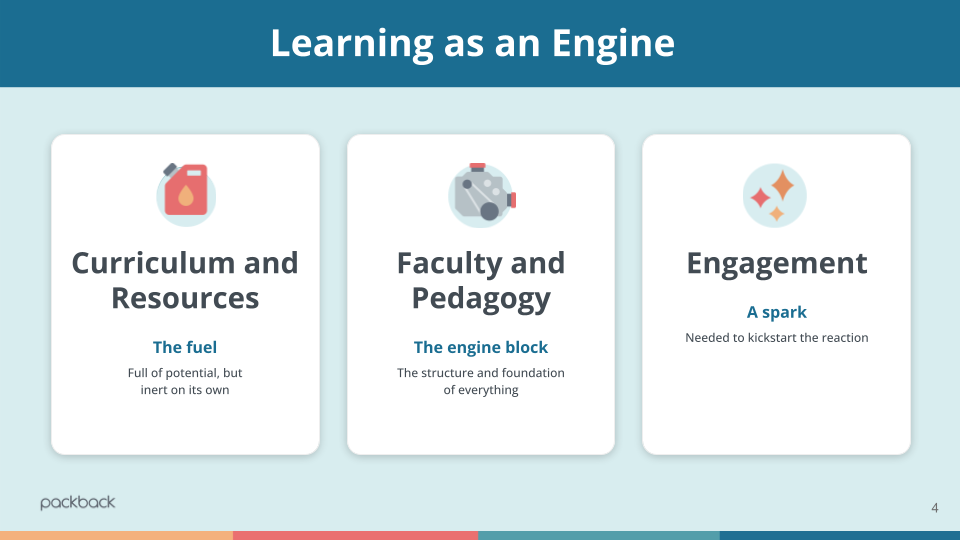 Learning as an Engine

Curriculum and Resources

The fuel

Full of potential, but inert on its own

Faculty and Pedagogy

The engine block

The structure and foundation of everything

Engagement

A spark

Needed to kickstart the reaction

packback

4